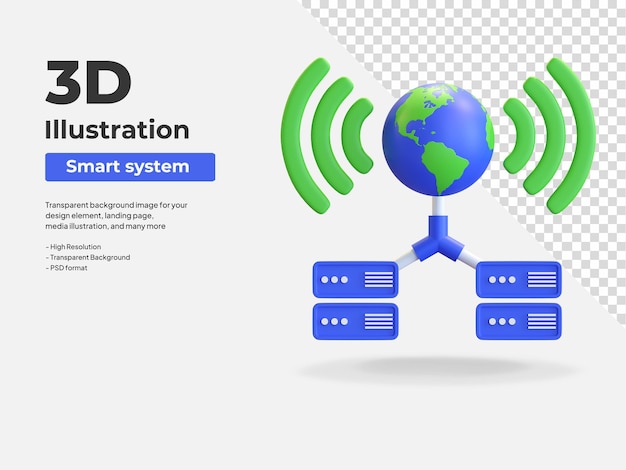 3D
Illustration
Smart system

Transparent background image for your design element, landing page, media illustration, and many more

- High Resolution
- Transparent Background
- PSD format